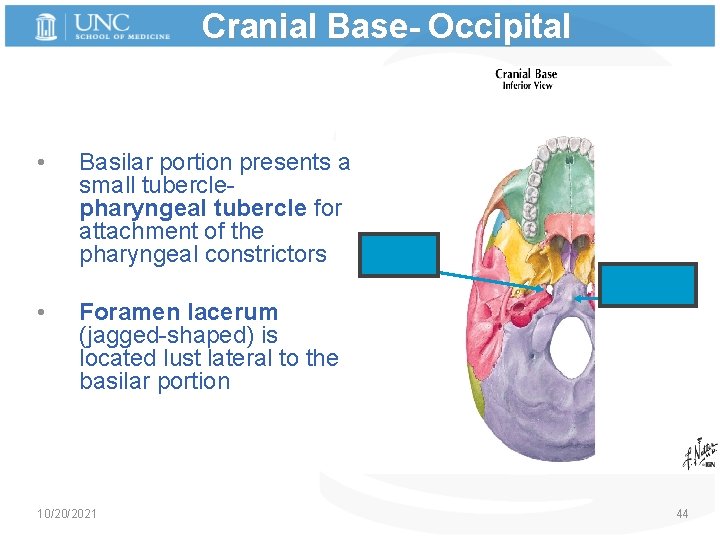 UNC SCHOOL OF MEDICINE

Cranial Base- Occipital

Cranial Base
Inferior View

• Basilar portion presents a small tubercle- **pharyngeal tubercle** for attachment of the pharyngeal constrictors

• **Foramen lacerum** (jagged-shaped) is located lust lateral to the basilar portion

F. Netter

10/20/2021

44